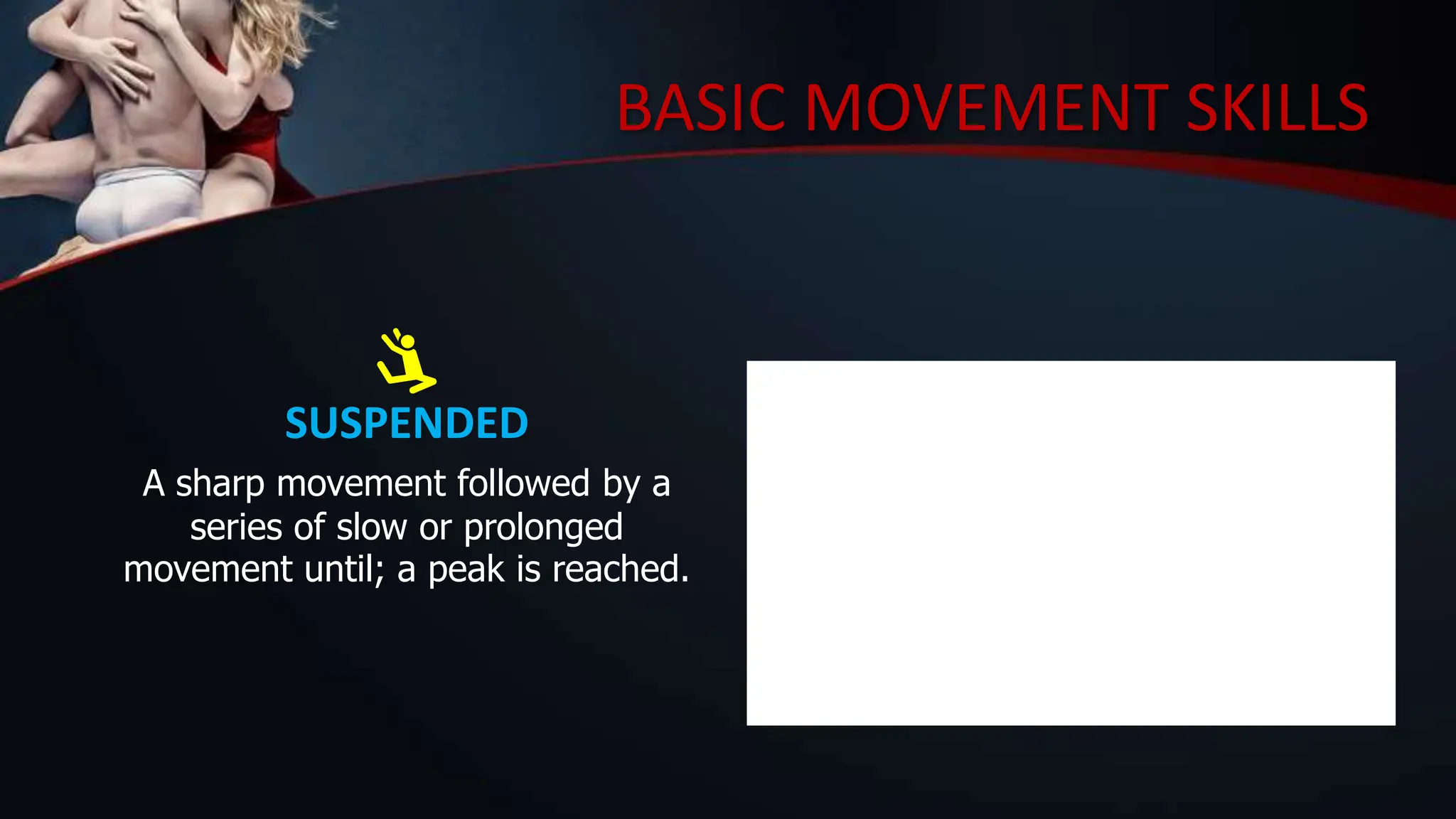 BASIC MOVEMENT SKILLS

SUSPENDED

A sharp movement followed by a series of slow or prolonged movement until; a peak is reached.